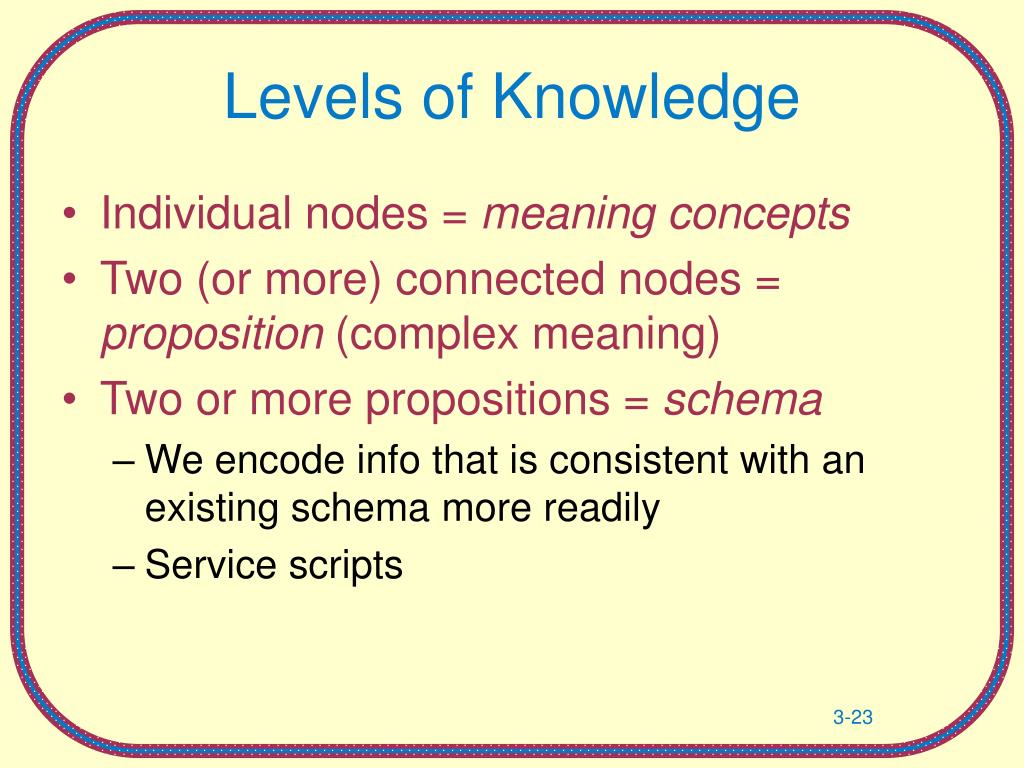 Levels of Knowledge

• Individual nodes = meaning concepts
• Two (or more) connected nodes = proposition (complex meaning)
• Two or more propositions = schema
– We encode info that is consistent with an existing schema more readily
– Service scripts

3-23